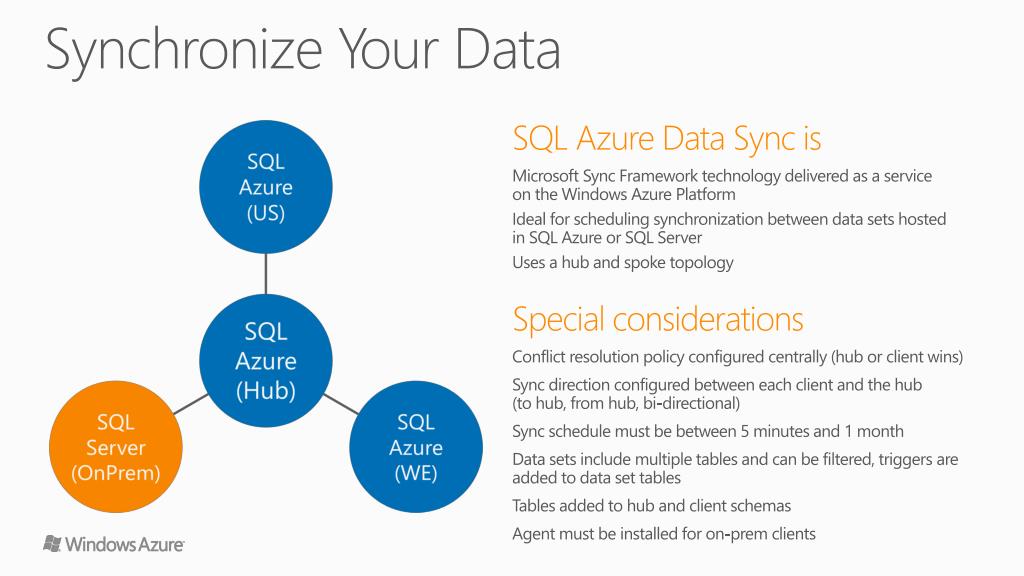 Synchronize Your Data

SQL Azure (US)

SQL Azure (Hub)

SQL Server (OnPrem)

SQL Azure (WE)

SQL Azure Data Sync is

Microsoft Sync Framework technology delivered as a service on the Windows Azure Platform

Ideal for scheduling synchronization between data sets hosted in SQL Azure or SQL Server

Uses a hub and spoke topology

Special considerations

Conflict resolution policy configured centrally (hub or client wins)

Sync direction configured between each client and the hub (to hub, from hub, bi-directional)

Sync schedule must be between 5 minutes and 1 month

Data sets include multiple tables and can be filtered, triggers are added to data set tables

Tables added to hub and client schemas

Agent must be installed for on-prem clients

Windows Azure